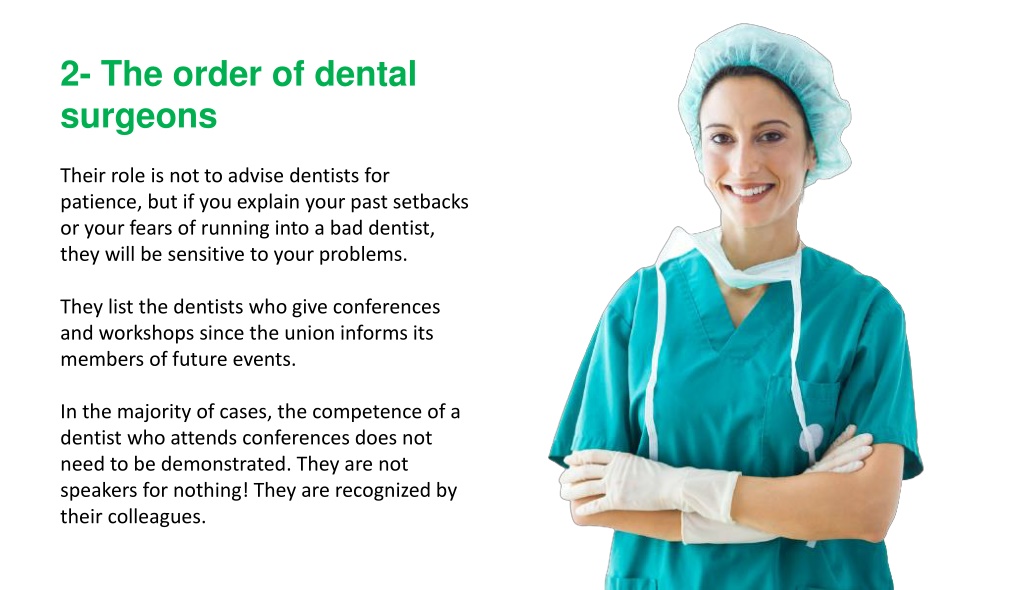 2- The order of dental surgeons

Their role is not to advise dentists for patience, but if you explain your past setbacks or your fears of running into a bad dentist, they will be sensitive to your problems.

They list the dentists who give conferences and workshops since the union informs its members of future events.

In the majority of cases, the competence of a dentist who attends conferences does not need to be demonstrated. They are not speakers for nothing! They are recognized by their colleagues.